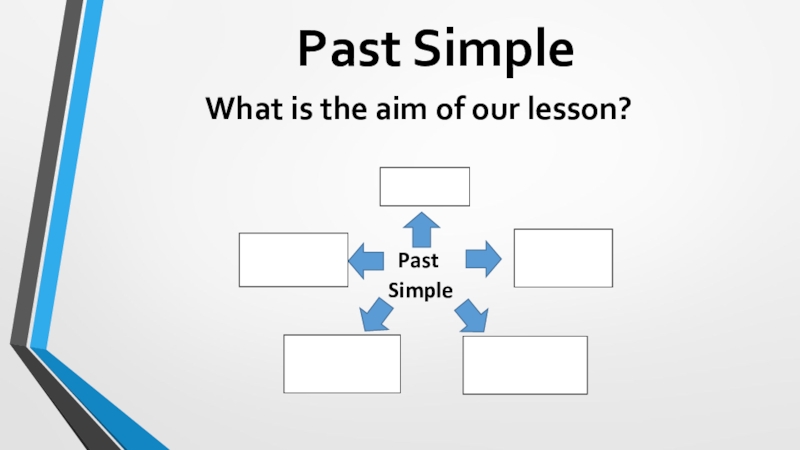 Past Simple

What is the aim of our lesson?

Past Simple